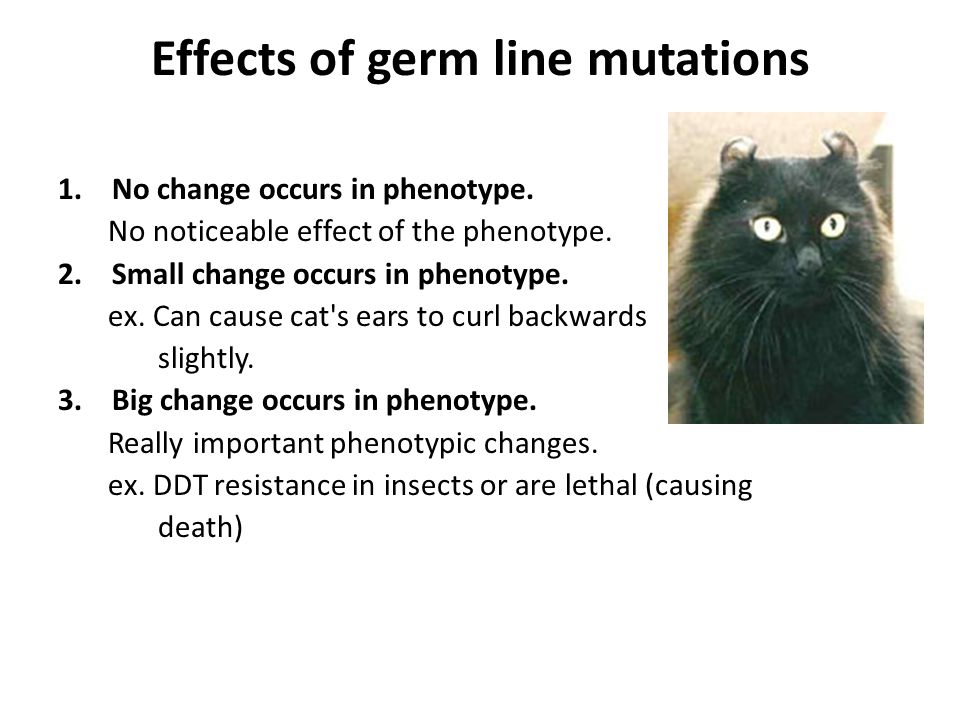 Effects of germ line mutations

1. No change occurs in phenotype.
No noticeable effect of the phenotype.

2. Small change occurs in phenotype.
ex. Can cause cat's ears to curl backwards slightly.

3. Big change occurs in phenotype.
Really important phenotypic changes.
ex. DDT resistance in insects or are lethal (causing death)